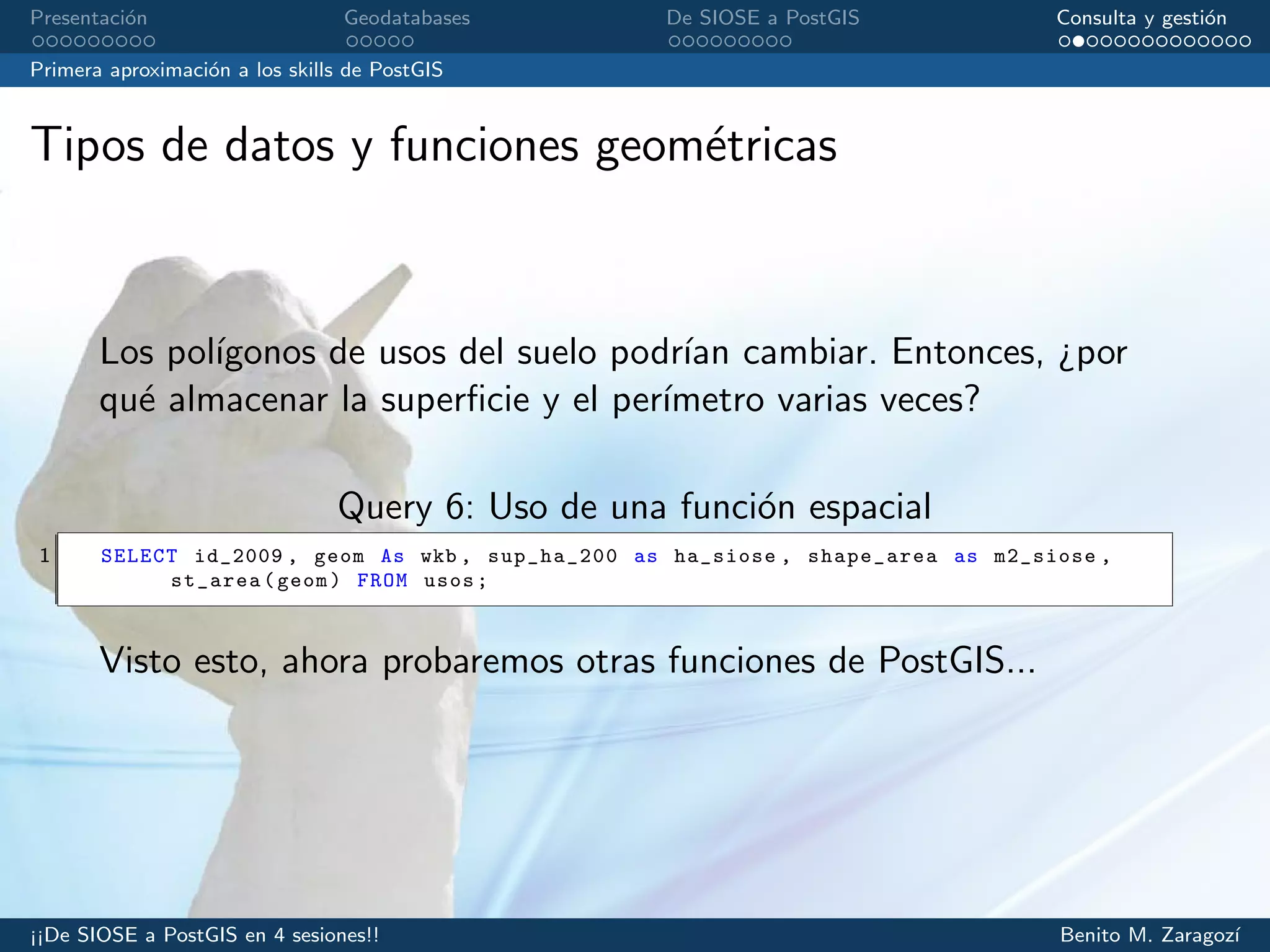 Presentación Geodatabases De SIOSE a PostGIS Consulta y gestión

Primera aproximación a los skills de PostGIS

Tipos de datos y funciones geométricas

Los polígonos de usos del suelo podrían cambiar. Entonces, ¿por qué almacenar la superficie y el perímetro varias veces?

Query 6: Uso de una función espacial

1 SELECT id_2009, geom As wkb, sup_ha_200 as ha_siose, shape_area as m2_siose, st_area(geom) FROM usos;

Visto esto, ahora probaremos otras funciones de PostGIS...

¡¡De SIOSE a PostGIS en 4 sesiones!! Benito M. Zaragozí